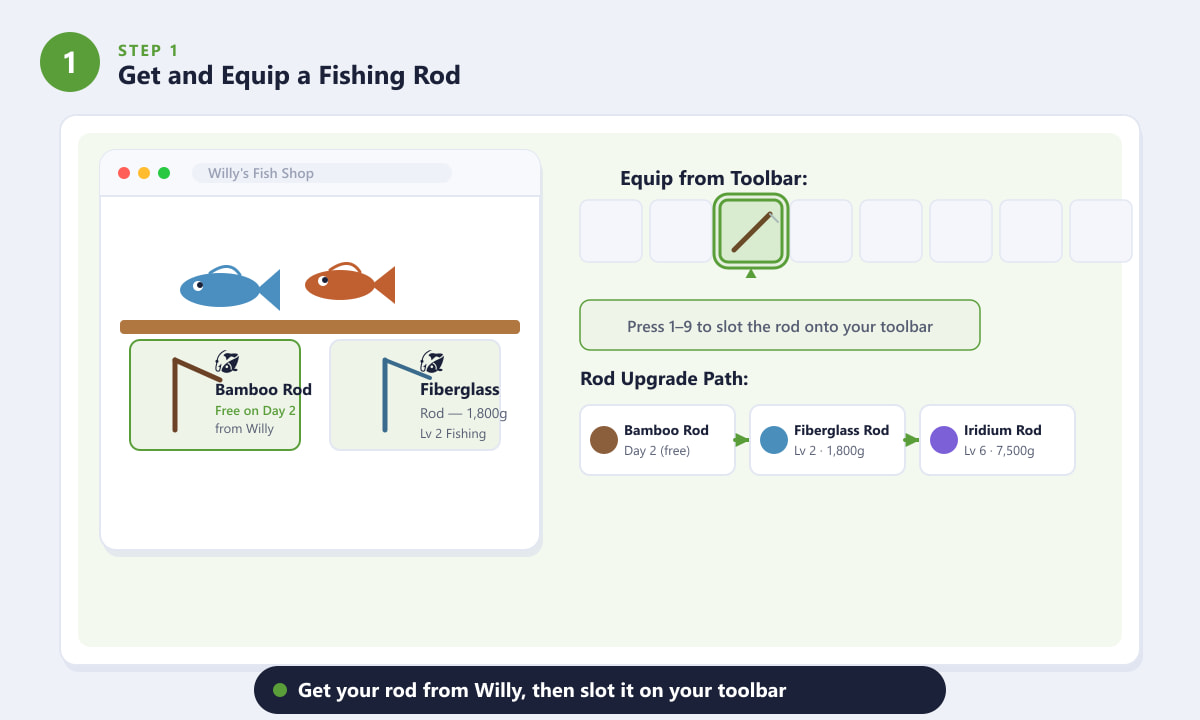 1
STEP 1
Get and Equip a Fishing Rod

Willy's Fish Shop

Bamboo Rod
Free on Day 2
from Willy

Fiberglass
Rod — 1,800g
Lv 2 Fishing

Equip from Toolbar:

Press 1–9 to slot the rod onto your toolbar

Rod Upgrade Path:

Bamboo Rod
Day 2 (free)

Fiberglass Rod
Lv 2 · 1,800g

Iridium Rod
Lv 6 · 7,500g

Get your rod from Willy, then slot it on your toolbar